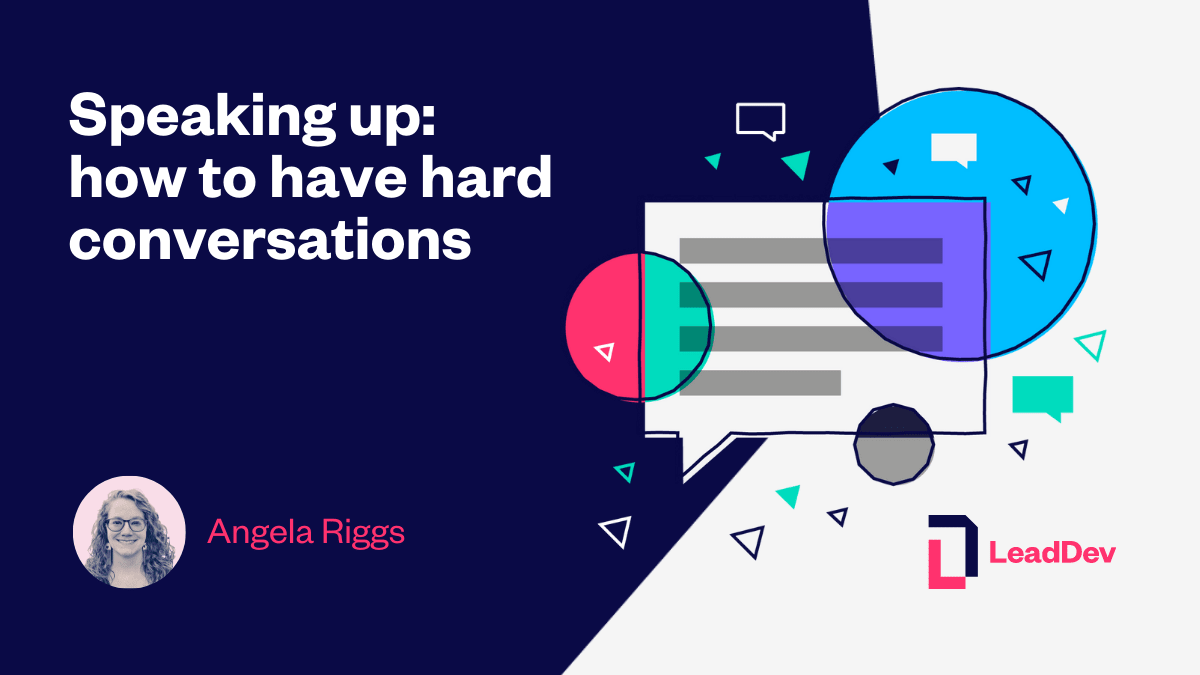 Speaking up: how to have hard conversations

Angela Riggs

LeadDev